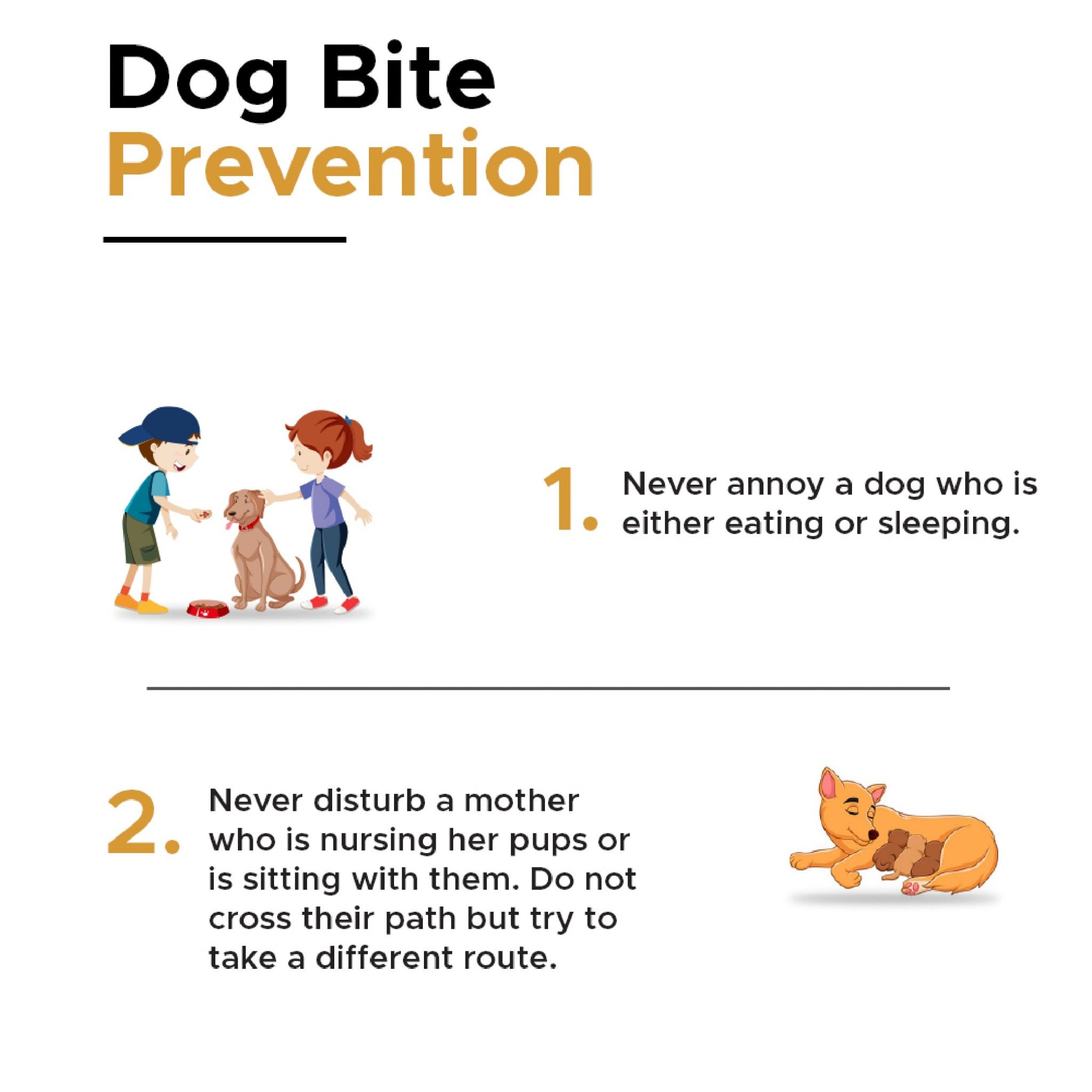 Dog Bite
Prevention

1. Never annoy a dog who is either eating or sleeping.

2. Never disturb a mother who is nursing her pups or is sitting with them. Do not cross their path but try to take a different route.